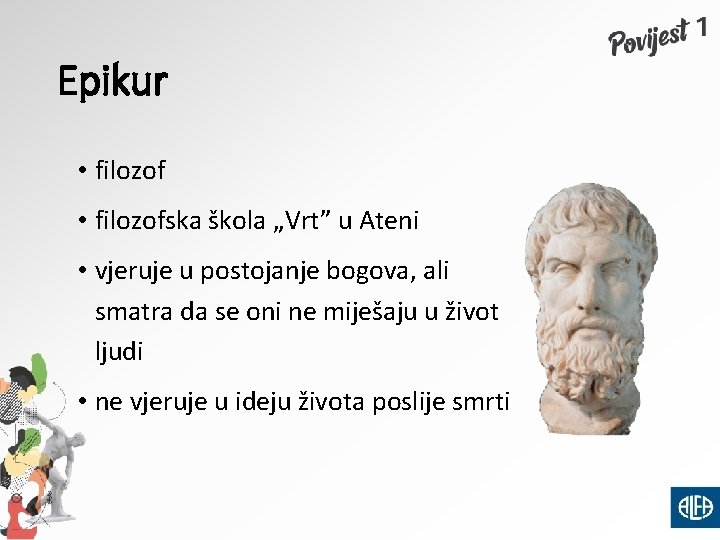 Povijest 1

Epikur

• filozof
• filozofska škola „Vrt” u Ateni
• vjeruje u postojanje bogova, ali smatra da se oni ne miješaju u život ljudi
• ne vjeruje u ideju života poslije smrti

ALFA